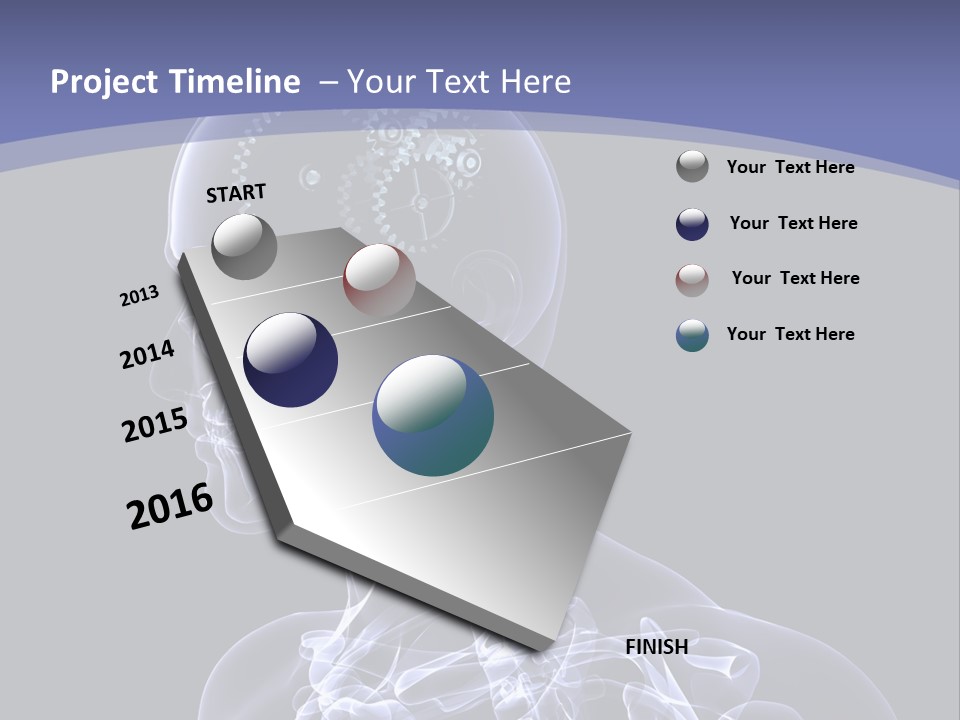 Project Timeline – Your Text Here

START

2013

2014

2015

2016

FINISH

Your Text Here

Your Text Here

Your Text Here

Your Text Here